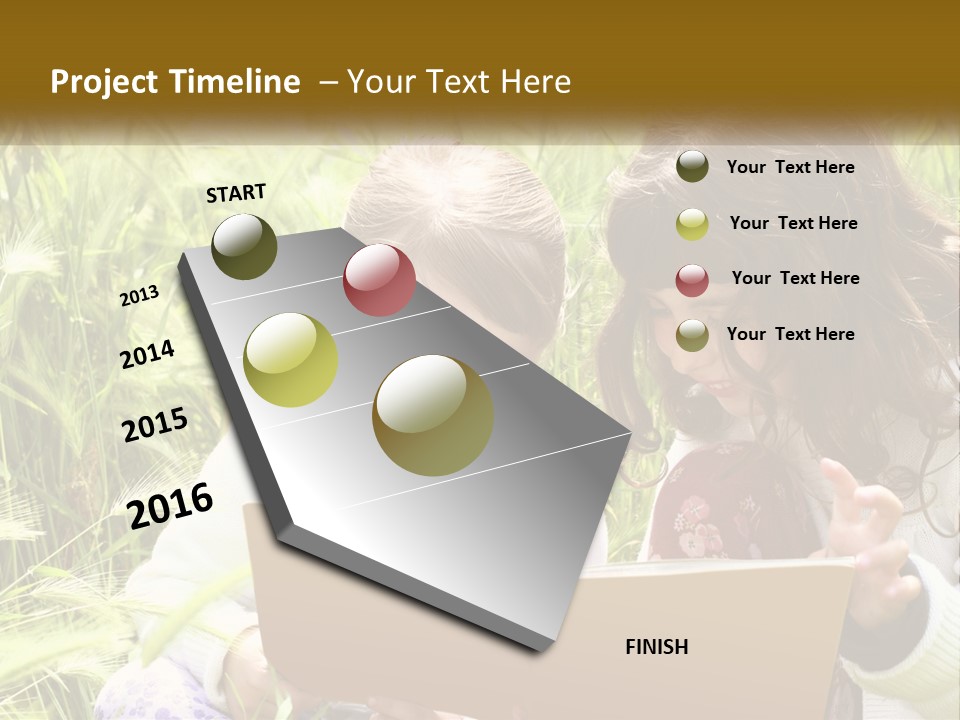 Project Timeline – Your Text Here

START

2013

2014

2015

2016

FINISH

Your Text Here

Your Text Here

Your Text Here

Your Text Here